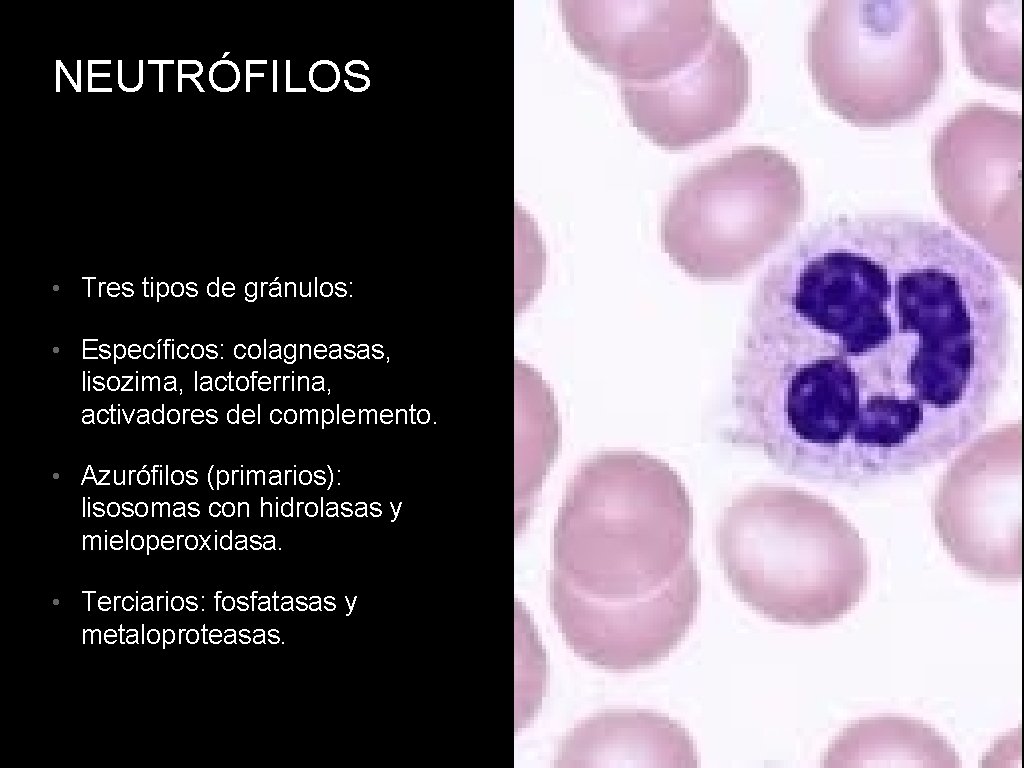 NEUTRÓFILOS

• Tres tipos de gránulos:

• Específicos: colagneasas, lisozima, lactoferrina, activadores del complemento.

• Azurófilos (primarios): lisosomas con hidrolasas y mieloperoxidasa.

• Terciarios: fosfatasas y metaloproteasas.